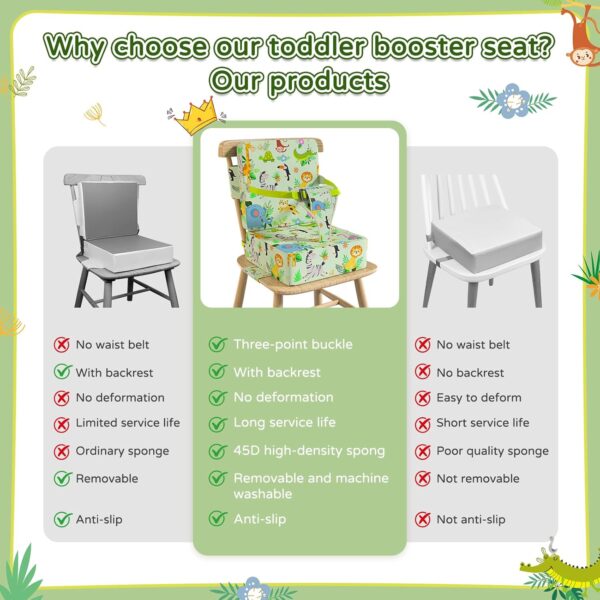 Why choose our toddler booster seat?
Our products

No waist belt
With backrest
No deformation
Limited service life
Ordinary sponge
Removable
Anti-slip

Three-point buckle
With backrest
No deformation
Long service life
45D high-density spong
Removable and machine washable
Anti-slip

No waist belt
No backrest
Easy to deform
Short service life
Poor quality sponge
Not removable
Not anti-slip